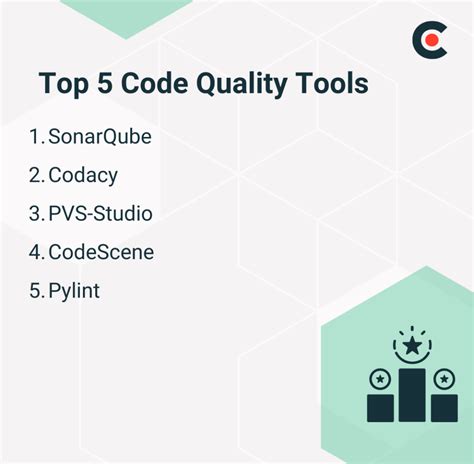 Top 5 Code Quality Tools

1. SonarQube
2. Codacy
3. PVS-Studio
4. CodeScene
5. Pylint